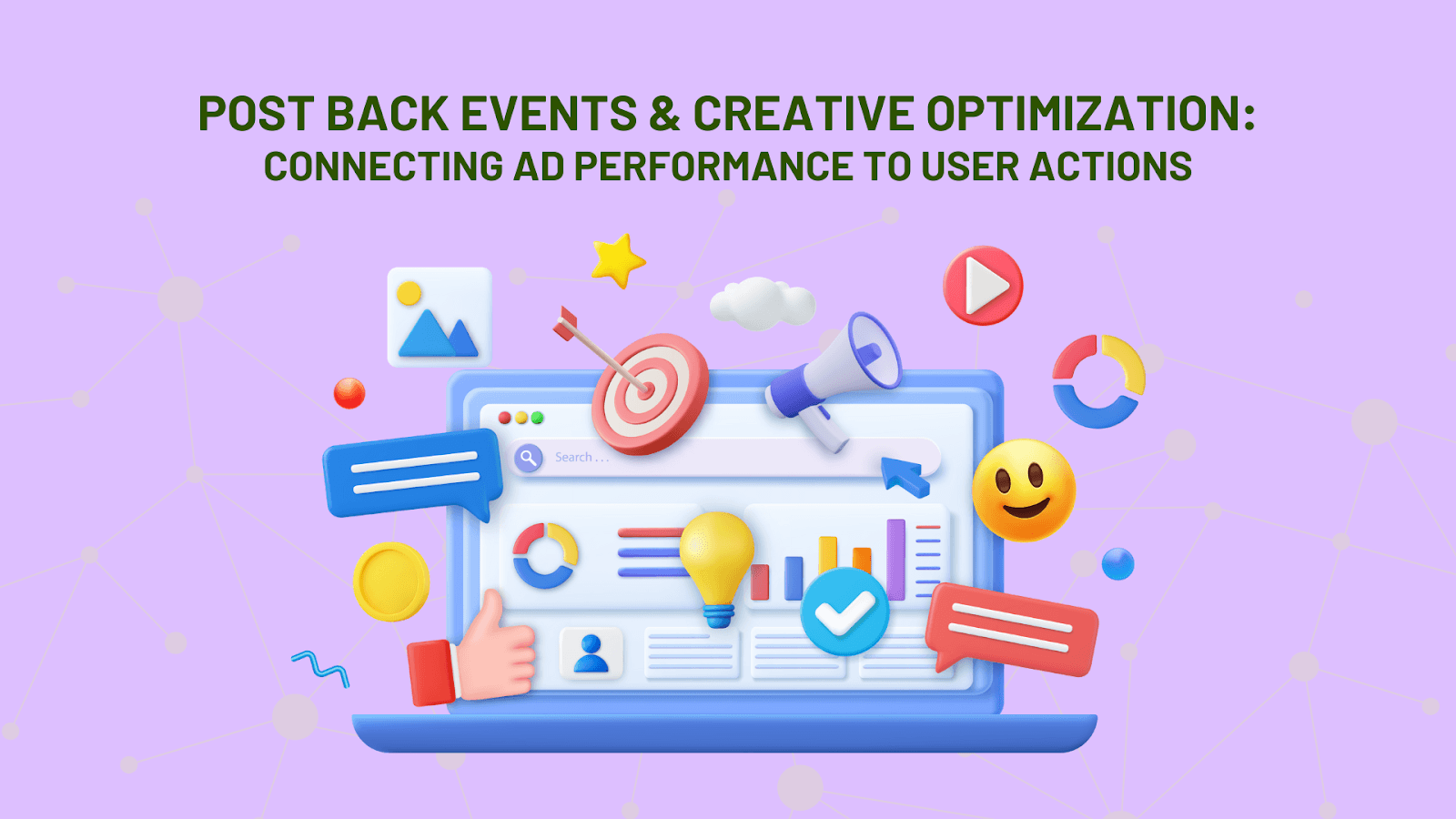 POST BACK EVENTS & CREATIVE OPTIMIZATION:
CONNECTING AD PERFORMANCE TO USER ACTIONS

Search . . .